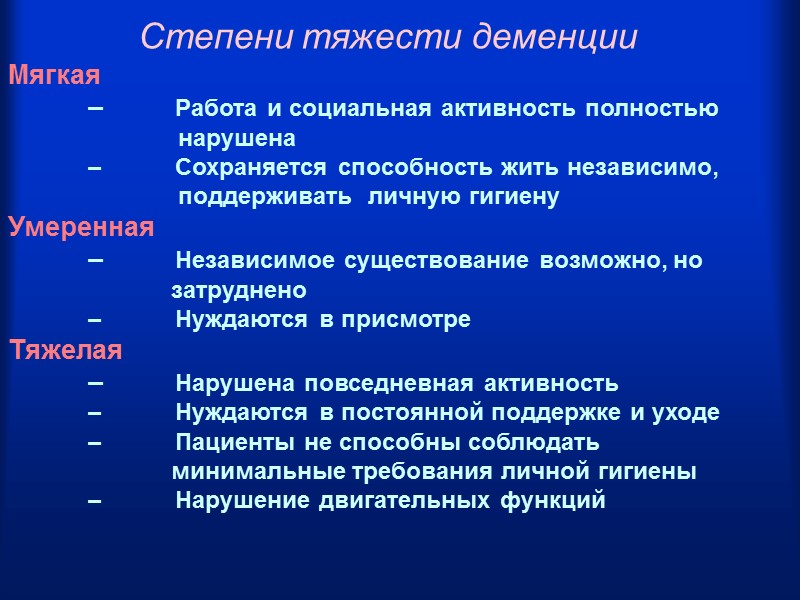 Степени тяжести деменции

Мягкая

– Работа и социальная активность полностью нарушена

– Сохраняется способность жить независимо, поддерживать личную гигиену

Умеренная

– Независимое существование возможно, но затруднено

– Нуждаются в присмотре

Тяжелая

– Нарушена повседневная активность

– Нуждаются в постоянной поддержке и уходе

– Пациенты не способны соблюдать минимальные требования личной гигиены

– Нарушение двигательных функций